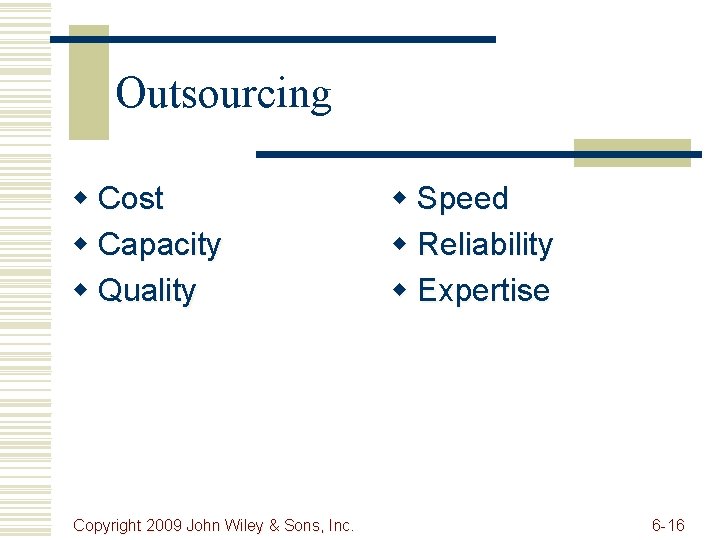 Outsourcing

- Cost
- Capacity
- Quality

- Speed
- Reliability
- Expertise

Copyright 2009 John Wiley & Sons, Inc.

6-16